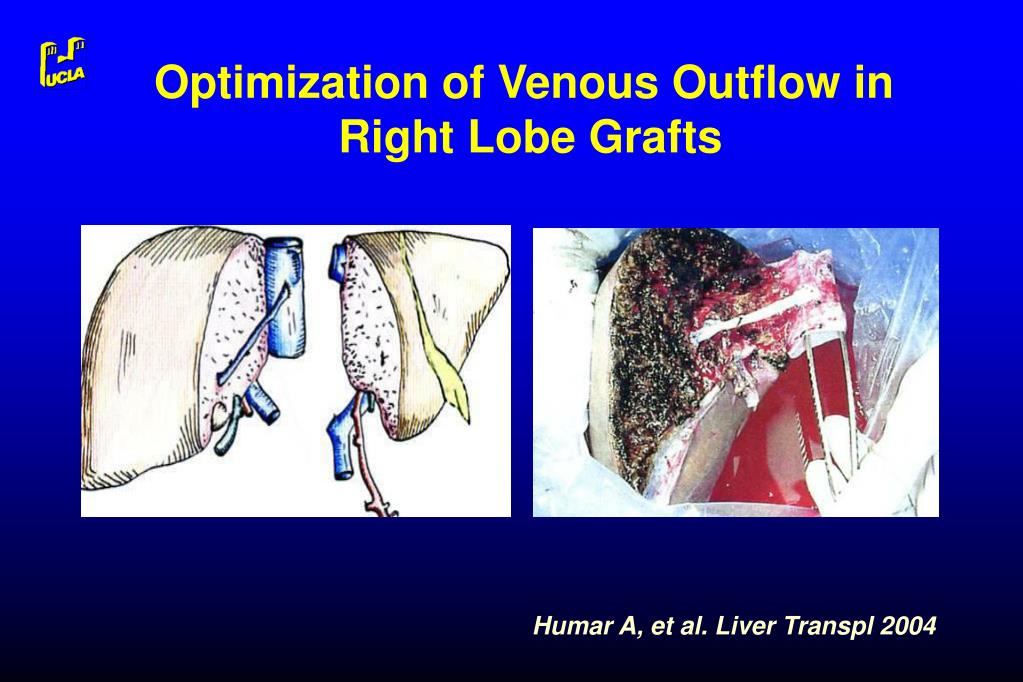 UCLA

Optimization of Venous Outflow in Right Lobe Grafts

Humar A, et al. Liver Transpl 2004